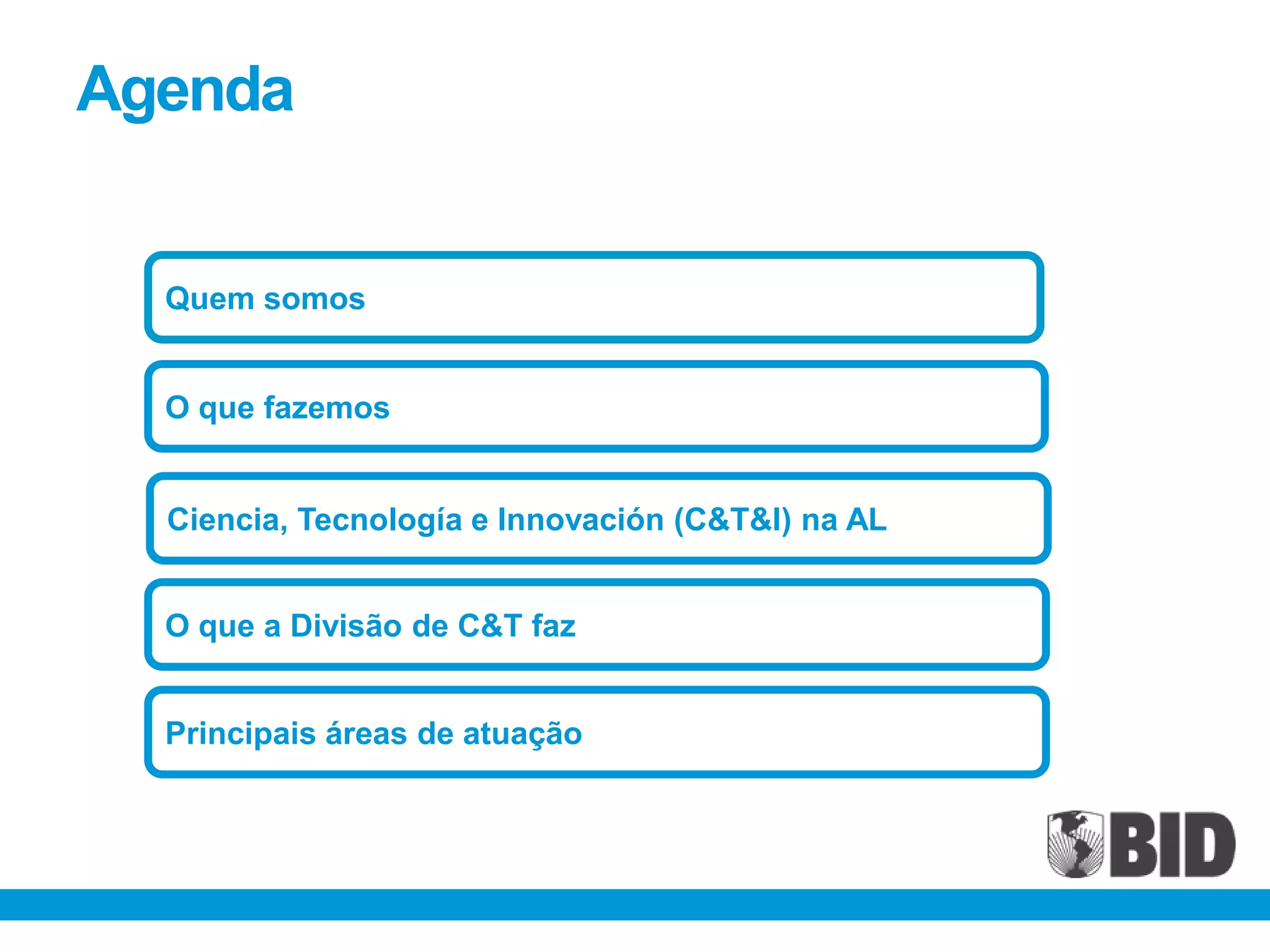 Agenda

Quem somos

O que fazemos

Ciencia, Tecnología e Innovación (C&T&I) na AL

O que a Divisão de C&T faz

Principais áreas de atuação

BID